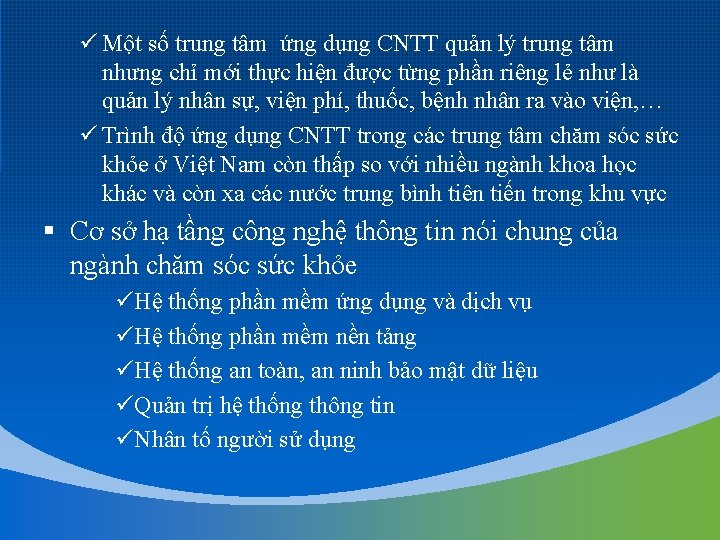 ✓ Một số trung tâm ứng dụng CNTT quản lý trung tâm nhưng chỉ mới thực hiện được từng phần riêng lẻ như là quản lý nhân sự, viện phí, thuốc, bệnh nhân ra vào viện,…

✓ Trình độ ứng dụng CNTT trong các trung tâm chăm sóc sức khỏe ở Việt Nam còn thấp so với nhiều ngành khoa học khác và còn xa các nước trung bình tiên tiến trong khu vực

▪ Cơ sở hạ tầng công nghệ thông tin nói chung của ngành chăm sóc sức khỏe

✓Hệ thống phần mềm ứng dụng và dịch vụ

✓Hệ thống phần mềm nền tảng

✓Hệ thống an toàn, an ninh bảo mật dữ liệu

✓Quản trị hệ thống thông tin

✓Nhân tố người sử dụng